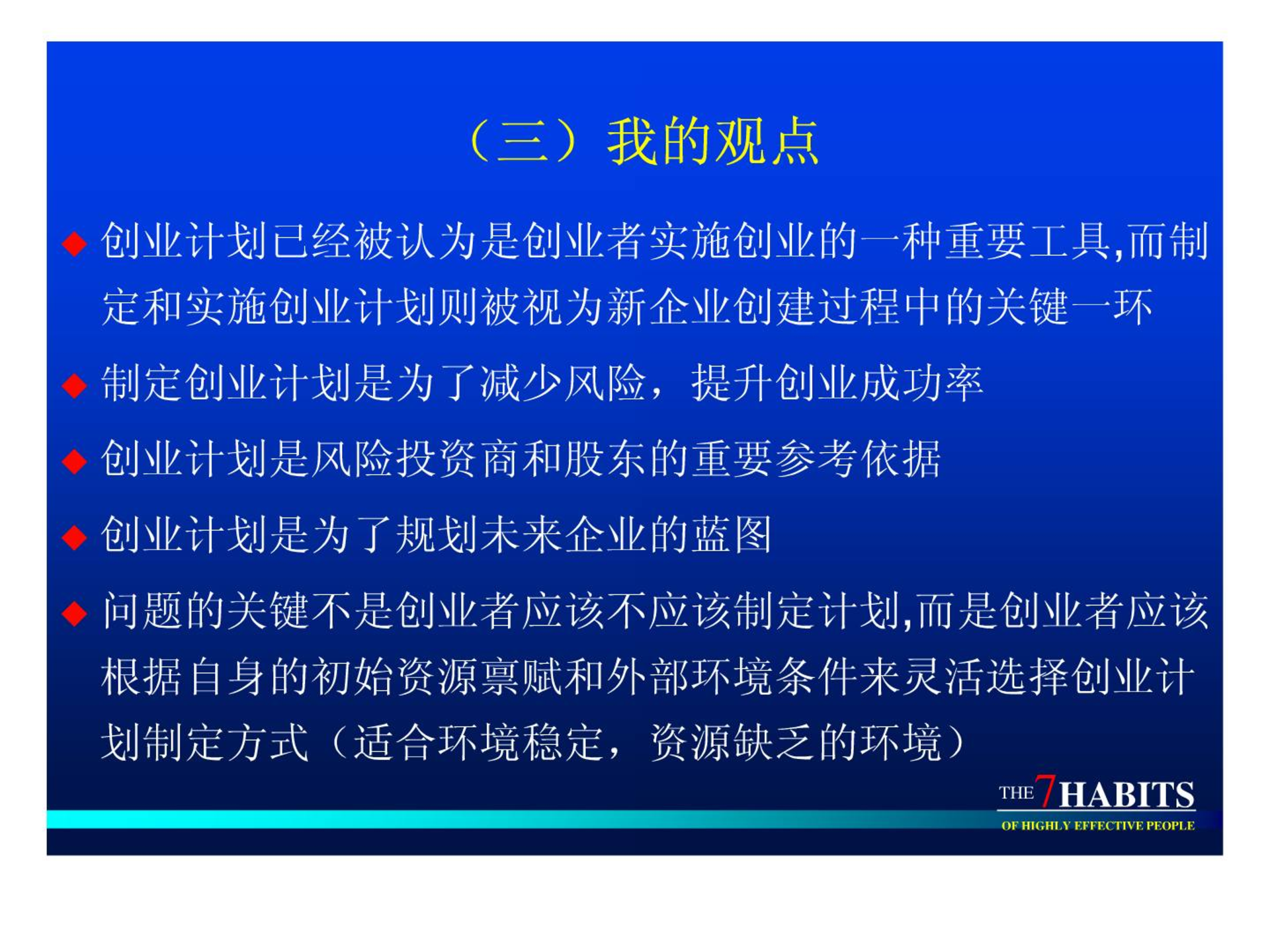 （三）我的观点

◆ 创业计划已经被认为是创业者实施创业的一种重要工具,而制定和实施创业计划则被视为新企业创建过程中的关键一环

◆ 制定创业计划是为了减少风险，提升创业成功率

◆ 创业计划是风险投资商和股东的重要参考依据

◆ 创业计划是为了规划未来企业的蓝图

◆ 问题的关键不是创业者应该不应该制定计划,而是创业者应该根据自身的初始资源禀赋和外部环境条件来灵活选择创业计划制定方式（适合环境稳定，资源缺乏的环境）

THE 7 HABITS
OF HIGHLY EFFECTIVE PEOPLE